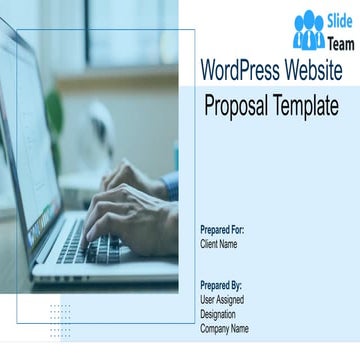 Slide Team

WordPress Website Proposal Template

Prepared For:
Client Name

Prepared By:
User Assigned
Designation
Company Name